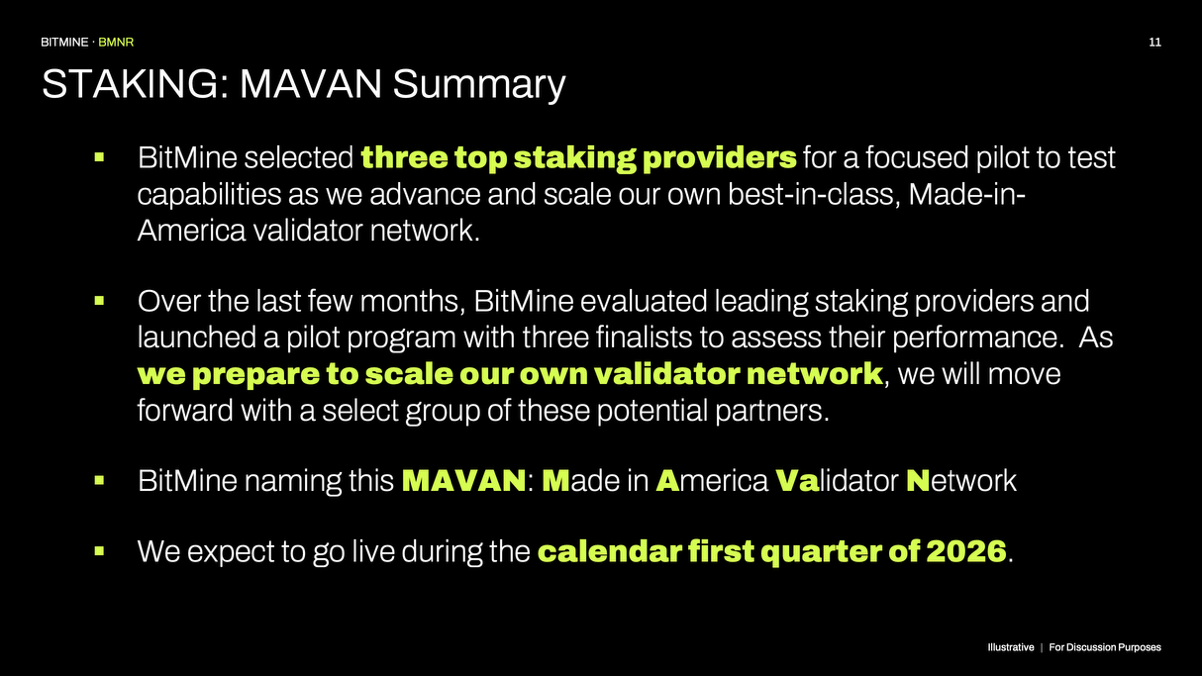 BITMINE · BMNR

11

STAKING: MAVAN Summary

▪ BitMine selected three top staking providers for a focused pilot to test capabilities as we advance and scale our own best-in-class, Made-in-America validator network.

▪ Over the last few months, BitMine evaluated leading staking providers and launched a pilot program with three finalists to assess their performance. As we prepare to scale our own validator network, we will move forward with a select group of these potential partners.

▪ BitMine naming this MAVAN: Made in America Validator Network

▪ We expect to go live during the calendar first quarter of 2026.

Illustrative | For Discussion Purposes